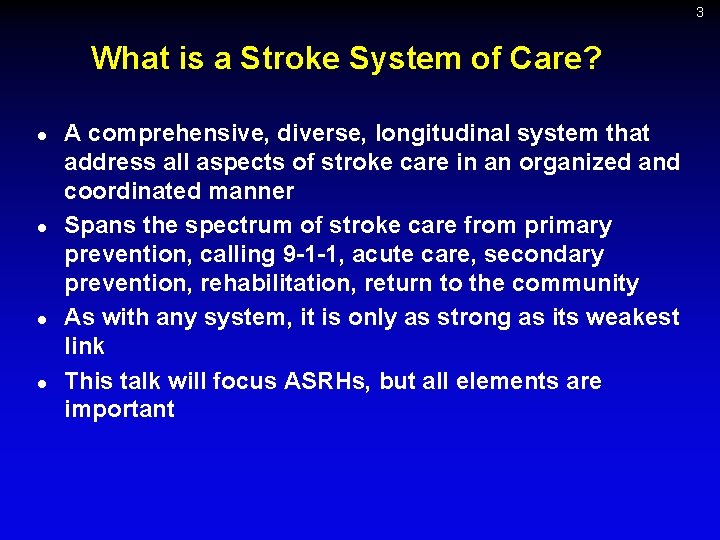 3

What is a Stroke System of Care?

- A comprehensive, diverse, longitudinal system that address all aspects of stroke care in an organized and coordinated manner
- Spans the spectrum of stroke care from primary prevention, calling 9-1-1, acute care, secondary prevention, rehabilitation, return to the community
- As with any system, it is only as strong as its weakest link
- This talk will focus ASRHs, but all elements are important